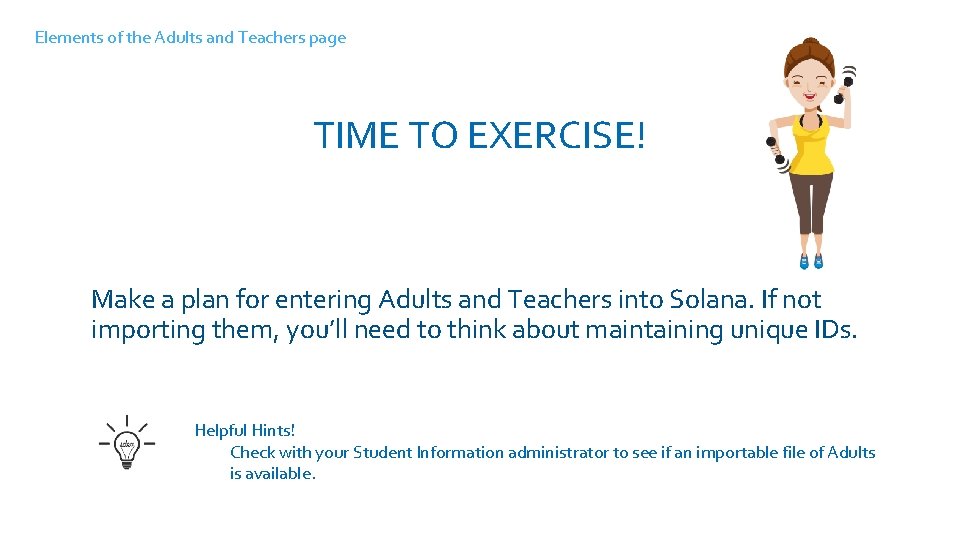 Elements of the Adults and Teachers page

TIME TO EXERCISE!

Make a plan for entering Adults and Teachers into Solana. If not importing them, you'll need to think about maintaining unique IDs.

idea

Helpful Hints!
Check with your Student Information administrator to see if an importable file of Adults is available.